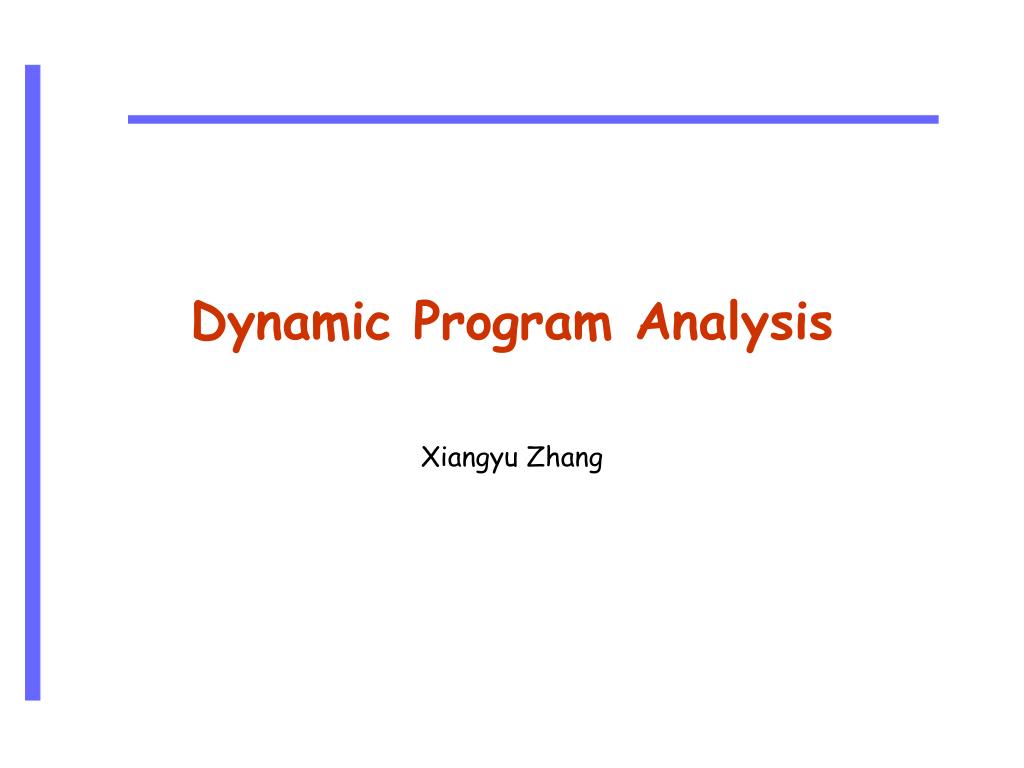 Dynamic Program Analysis

Xiangyu Zhang